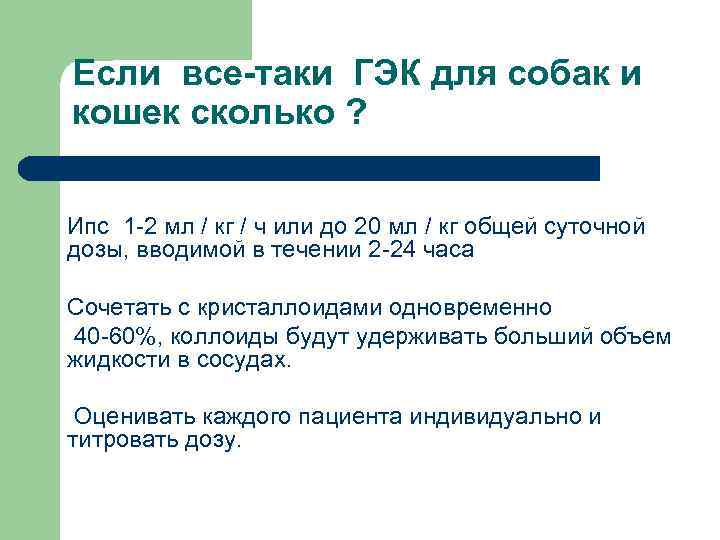 Если все-таки ГЭК для собак и кошек сколько ?

Ипс 1-2 мл / кг / ч или до 20 мл / кг общей суточной дозы, вводимой в течении 2-24 часа

Сочетать с кристаллоидами одновременно 40-60%, коллоиды будут удерживать больший объем жидкости в сосудах.

Оценивать каждого пациента индивидуально и титровать дозу.